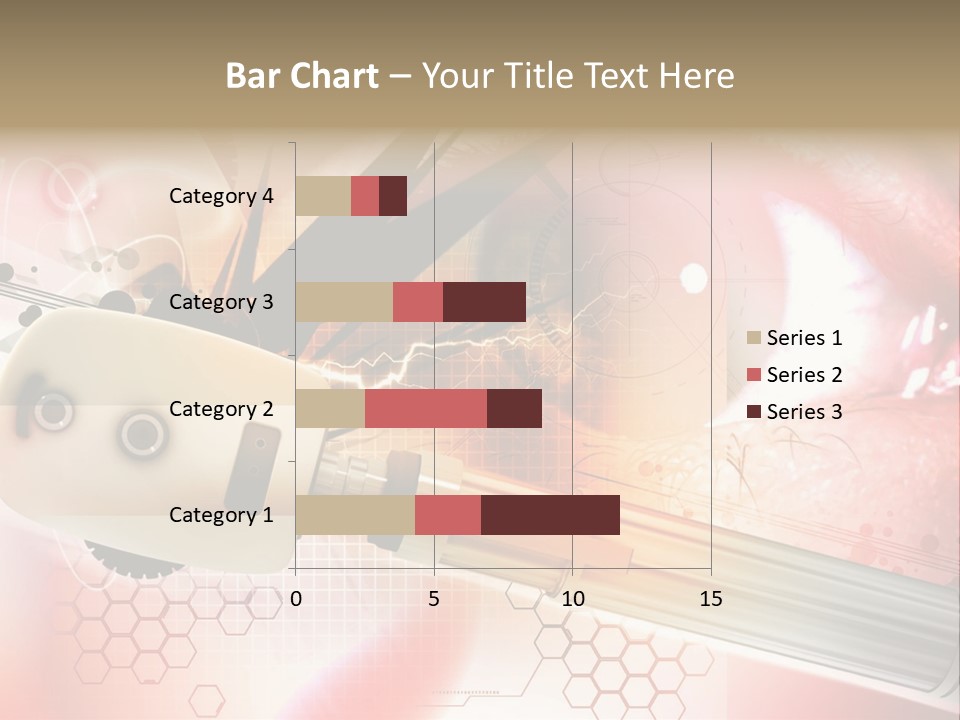 Bar Chart – Your Title Text Here

Category 4
Category 3
Category 2
Category 1

0
5
10
15

Series 1
Series 2
Series 3